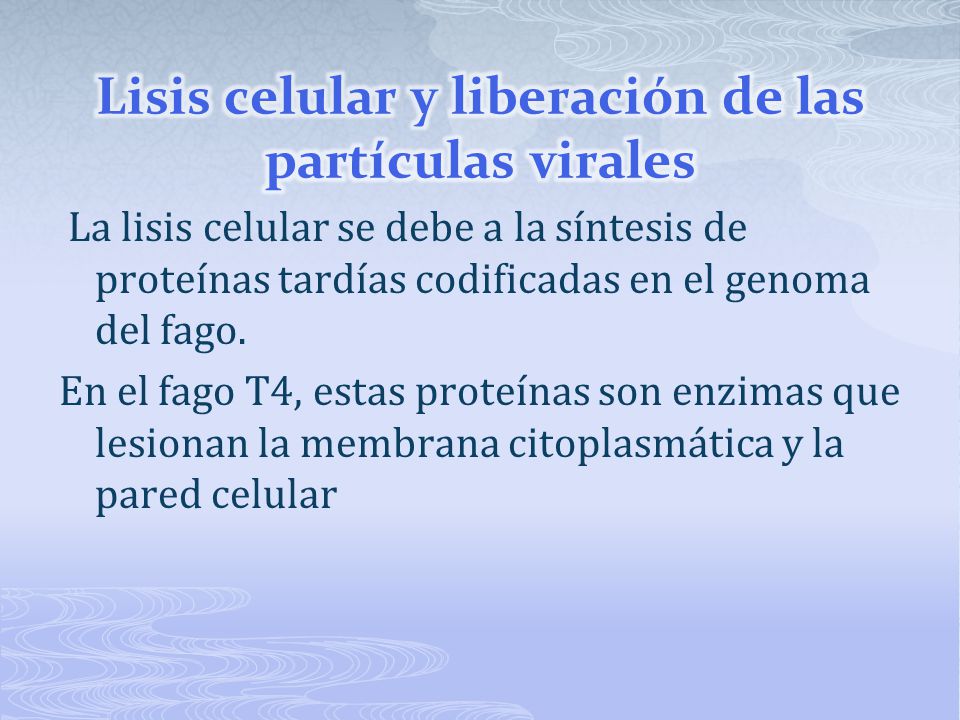 Lisis celular y liberación de las partículas virales

La lisis celular se debe a la síntesis de proteínas tardías codificadas en el genoma del fago.

En el fago T4, estas proteínas son enzimas que lesionan la membrana citoplasmática y la pared celular